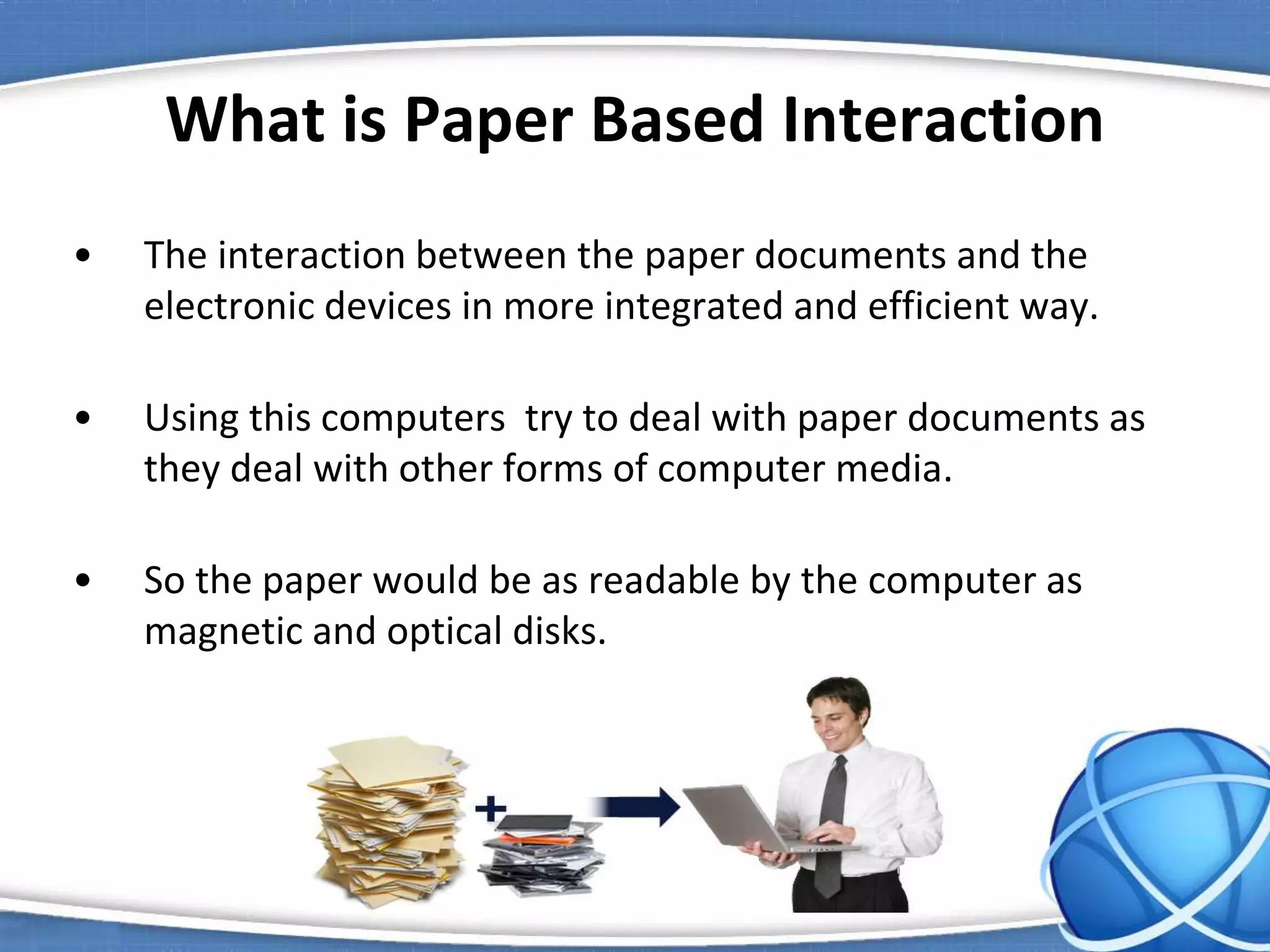 What is Paper Based Interaction

• The interaction between the paper documents and the electronic devices in more integrated and efficient way.

• Using this computers try to deal with paper documents as they deal with other forms of computer media.

• So the paper would be as readable by the computer as magnetic and optical disks.

+